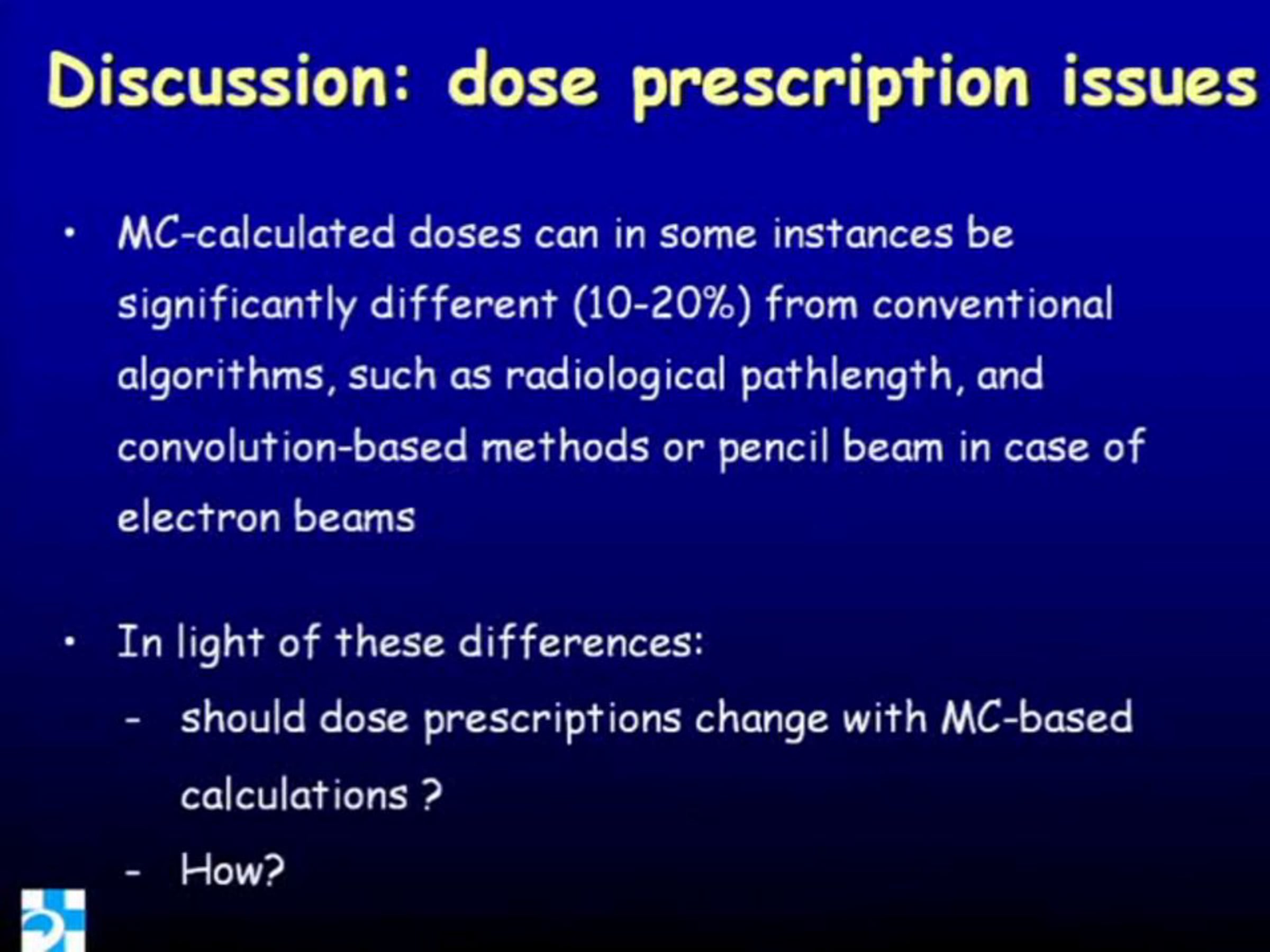 Discussion: dose prescription issues

• MC-calculated doses can in some instances be significantly different (10-20%) from conventional algorithms, such as radiological pathlength, and convolution-based methods or pencil beam in case of electron beams

• In light of these differences:
- should dose prescriptions change with MC-based calculations ?
- How?